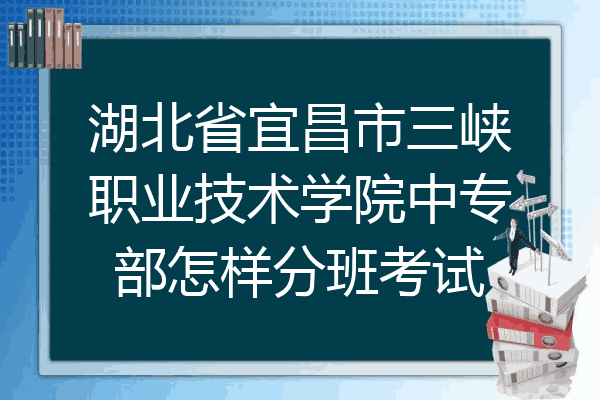 湖北省宜昌市三峡职业技术学院中专部怎样分班考试